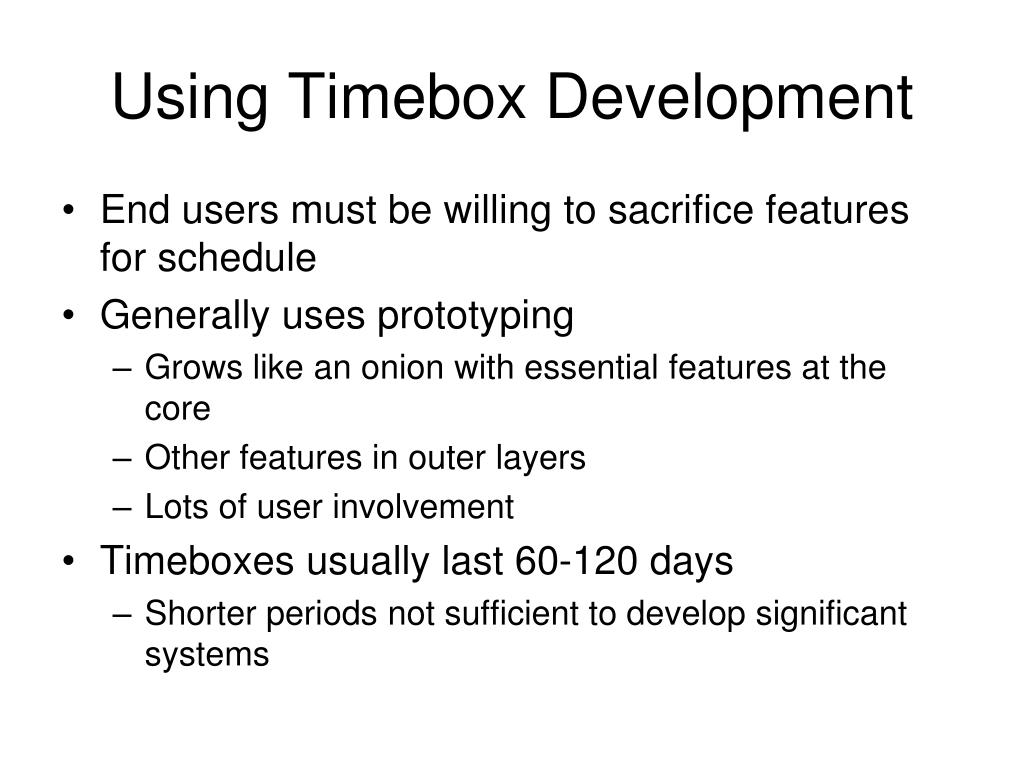 Using Timebox Development

• End users must be willing to sacrifice features for schedule
• Generally uses prototyping
  – Grows like an onion with essential features at the core
  – Other features in outer layers
  – Lots of user involvement
• Timeboxes usually last 60-120 days
  – Shorter periods not sufficient to develop significant systems